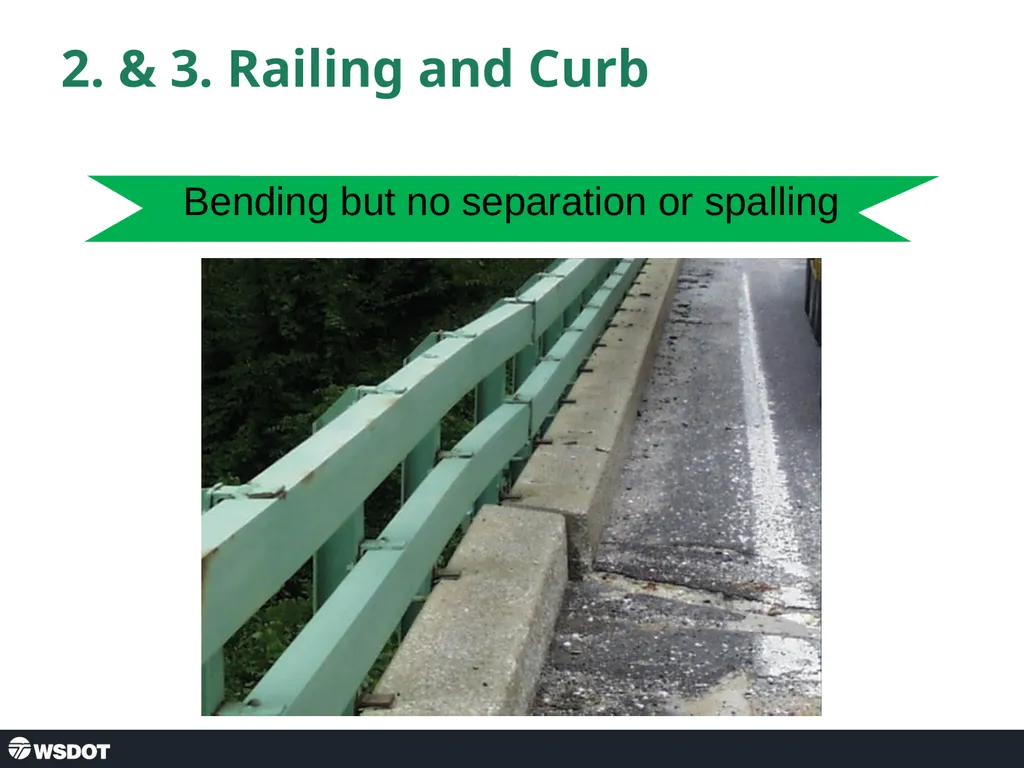 2. & 3. Railing and Curb

Bending but no separation or spalling

WSDOT